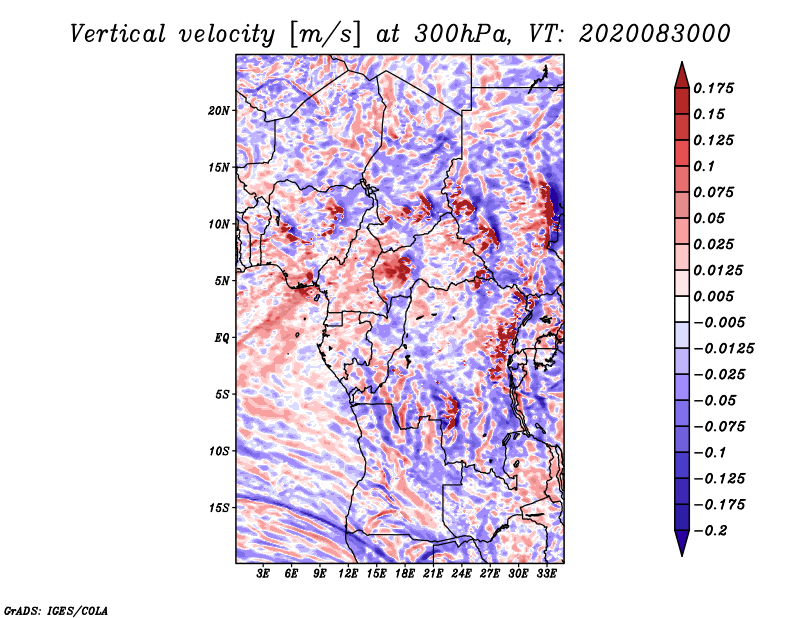 Vertical velocity [m/s] at 300hPa, VT: 2020083000

20N
15N
10N
5N
EQ
5S
10S
15S

3E 6E 9E 12E 15E 18E 21E 24E 27E 30E 33E

0.175
0.15
0.125
0.1
0.075
0.05
0.025
0.0125
0.005
−0.005
−0.0125
−0.025
−0.05
−0.075
−0.1
−0.125
−0.175
−0.2

GrADS: IGES/COLA